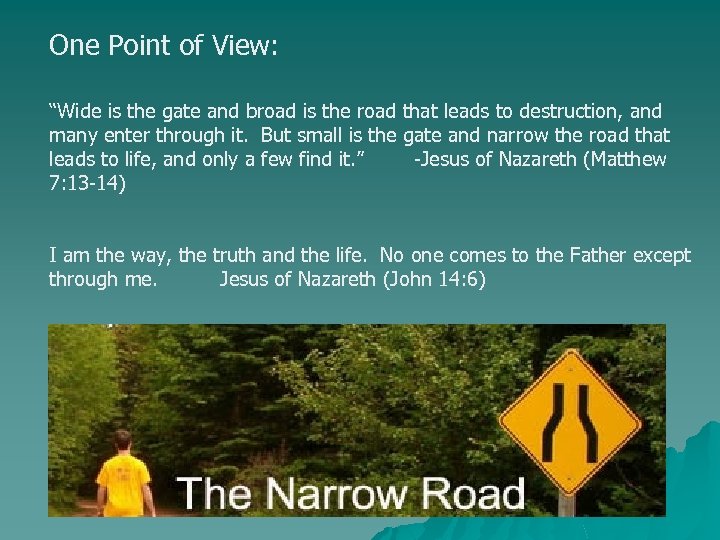 One Point of View:

“Wide is the gate and broad is the road that leads to destruction, and many enter through it. But small is the gate and narrow the road that leads to life, and only a few find it.” -Jesus of Nazareth (Matthew 7:13-14)

I am the way, the truth and the life. No one comes to the Father except through me. Jesus of Nazareth (John 14:6)

The Narrow Road